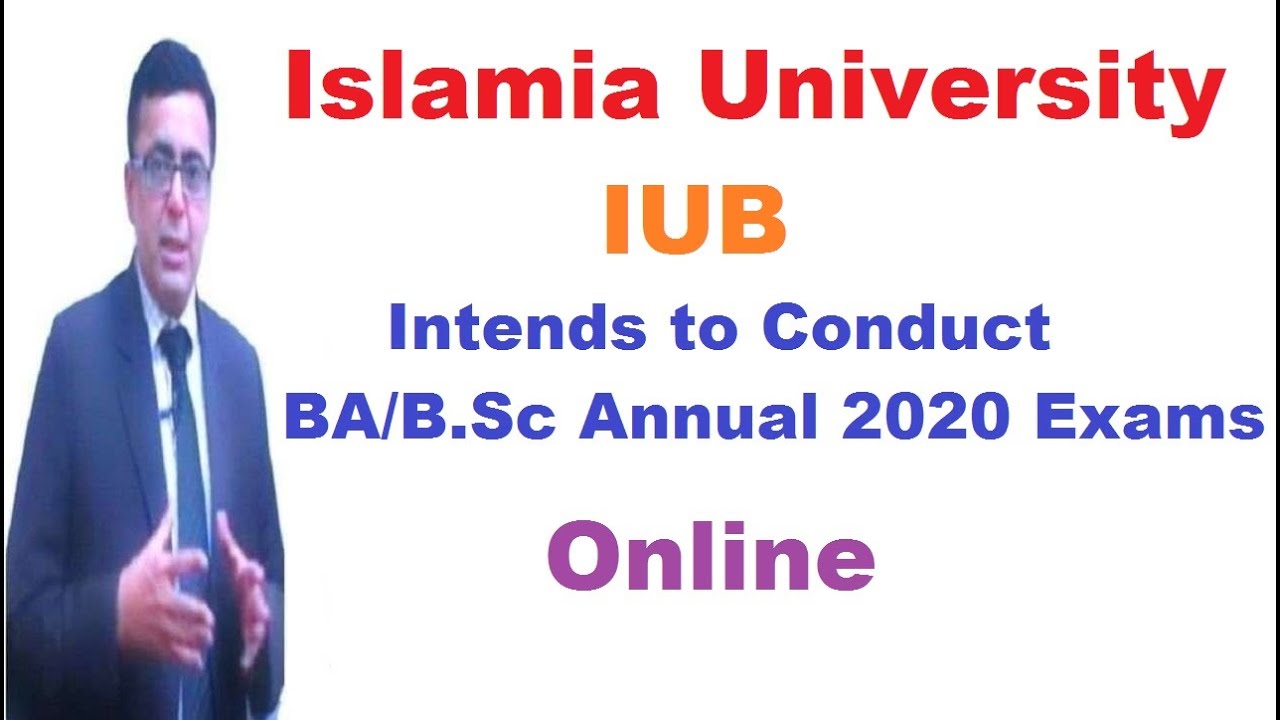 Islamia University

IUB

Intends to Conduct

BA/B.Sc Annual 2020 Exams

Online